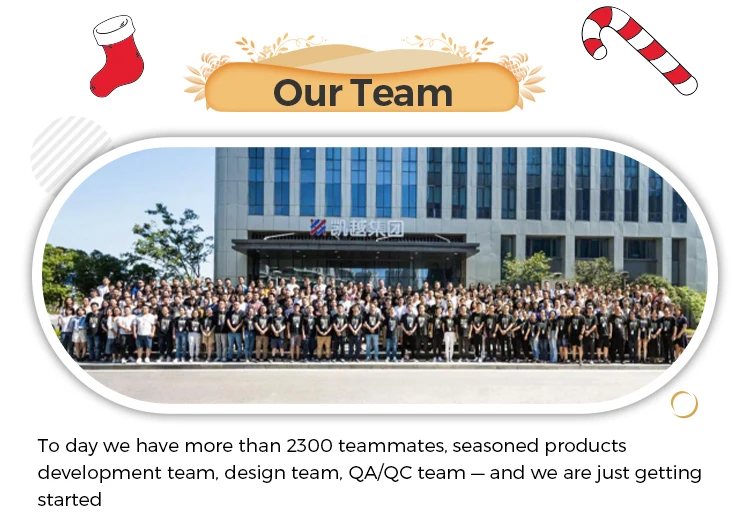 Our Team

凯越集团

To day we have more than 2300 teammates, seasoned products development team, design team, QA/QC team — and we are just getting started